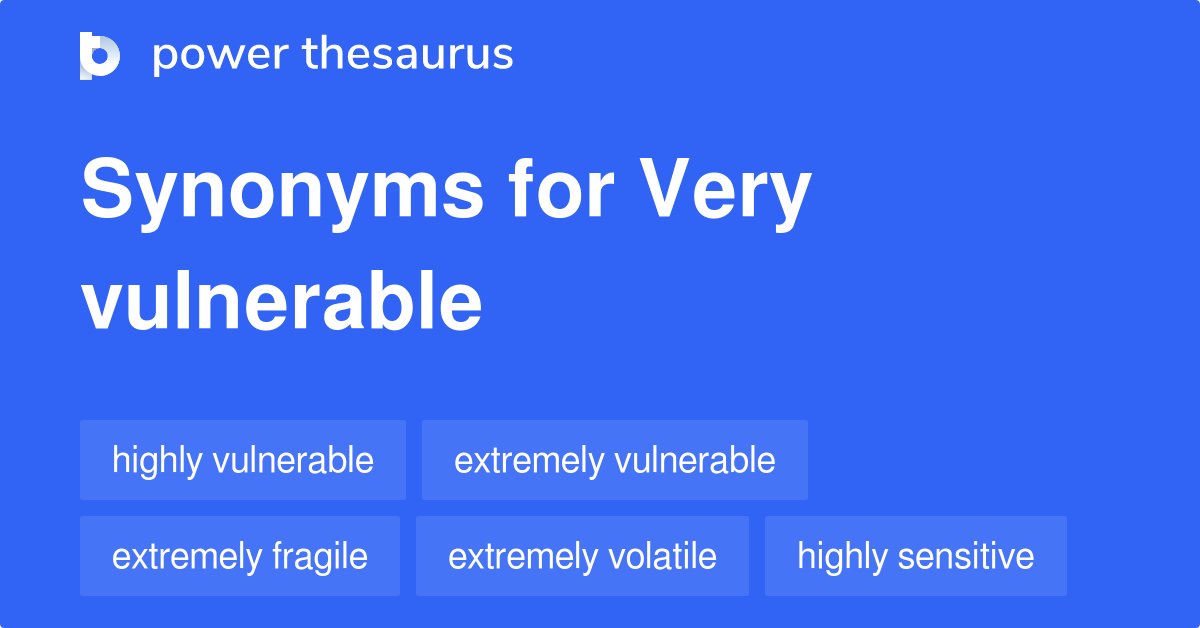 power thesaurus

Synonyms for Very vulnerable

highly vulnerable
extremely vulnerable
extremely fragile
extremely volatile
highly sensitive